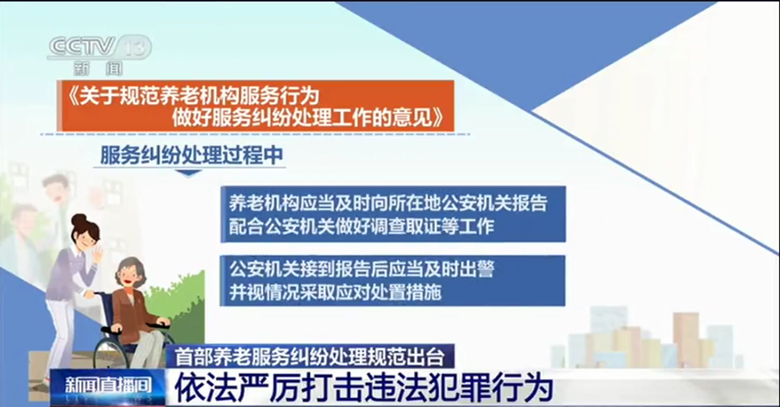 CCTV 13
新闻

《关于规范养老机构服务行为
做好服务纠纷处理工作的意见》

服务纠纷处理过程中

养老机构应当及时向所在地公安机关报告
配合公安机关做好调查取证等工作

公安机关接到报告后应当及时出警
并视情况采取应对处置措施

首部养老服务纠纷处理规范出台

新闻直播间

依法严厉打击违法犯罪行为